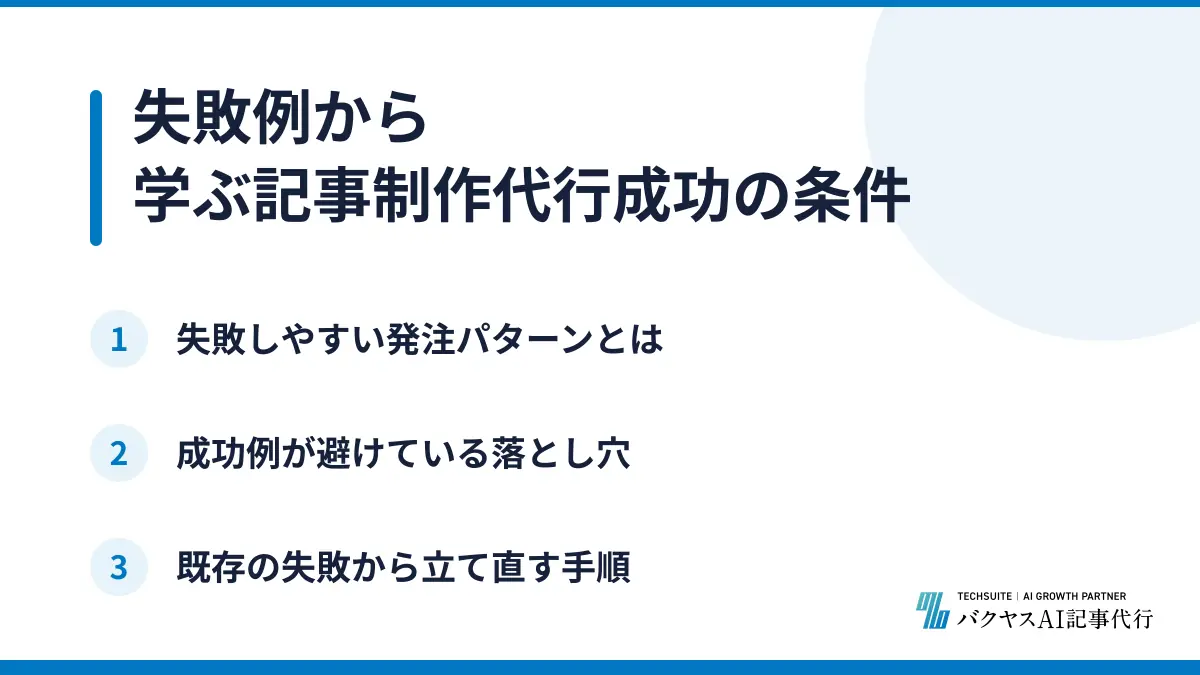 失敗例から
学ぶ記事制作代行成功の条件

1 失敗しやすい発注パターンとは

2 成功例が避けている落とし穴

3 既存の失敗から立て直す手順

TECHSUITE | AI GROWTH PARTNER
バクヤスAI記事代行